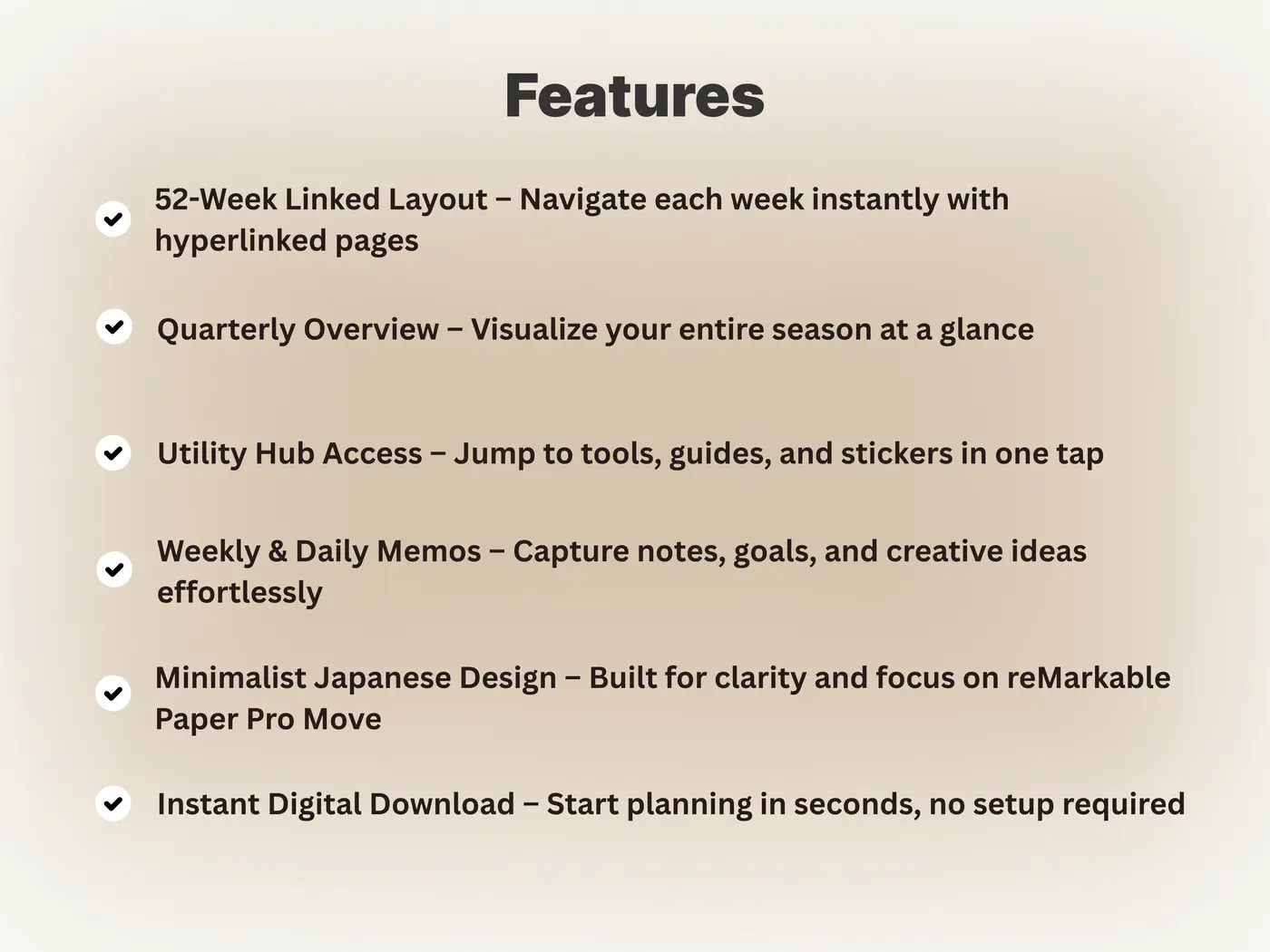 Features

52-Week Linked Layout – Navigate each week instantly with hyperlinked pages

Quarterly Overview – Visualize your entire season at a glance

Utility Hub Access – Jump to tools, guides, and stickers in one tap

Weekly & Daily Memos – Capture notes, goals, and creative ideas effortlessly

Minimalist Japanese Design – Built for clarity and focus on reMarkable Paper Pro Move

Instant Digital Download – Start planning in seconds, no setup required